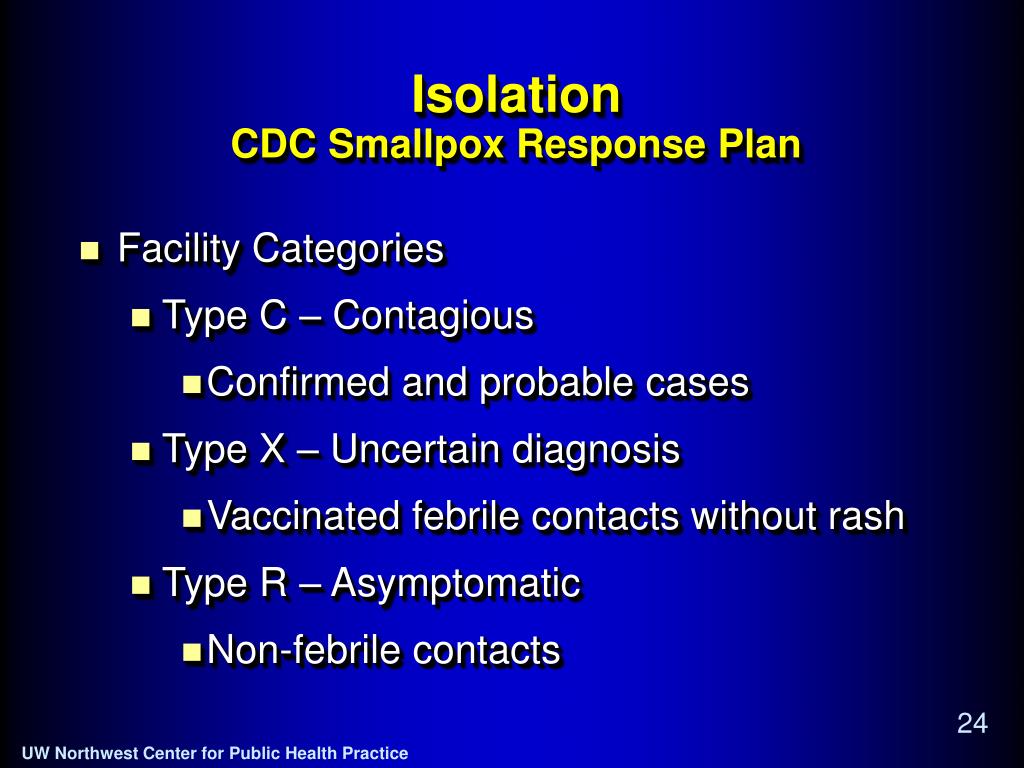 Isolation
CDC Smallpox Response Plan

- Facility Categories
  - Type C – Contagious
    - Confirmed and probable cases
  - Type X – Uncertain diagnosis
    - Vaccinated febrile contacts without rash
  - Type R – Asymptomatic
    - Non-febrile contacts

24

UW Northwest Center for Public Health Practice